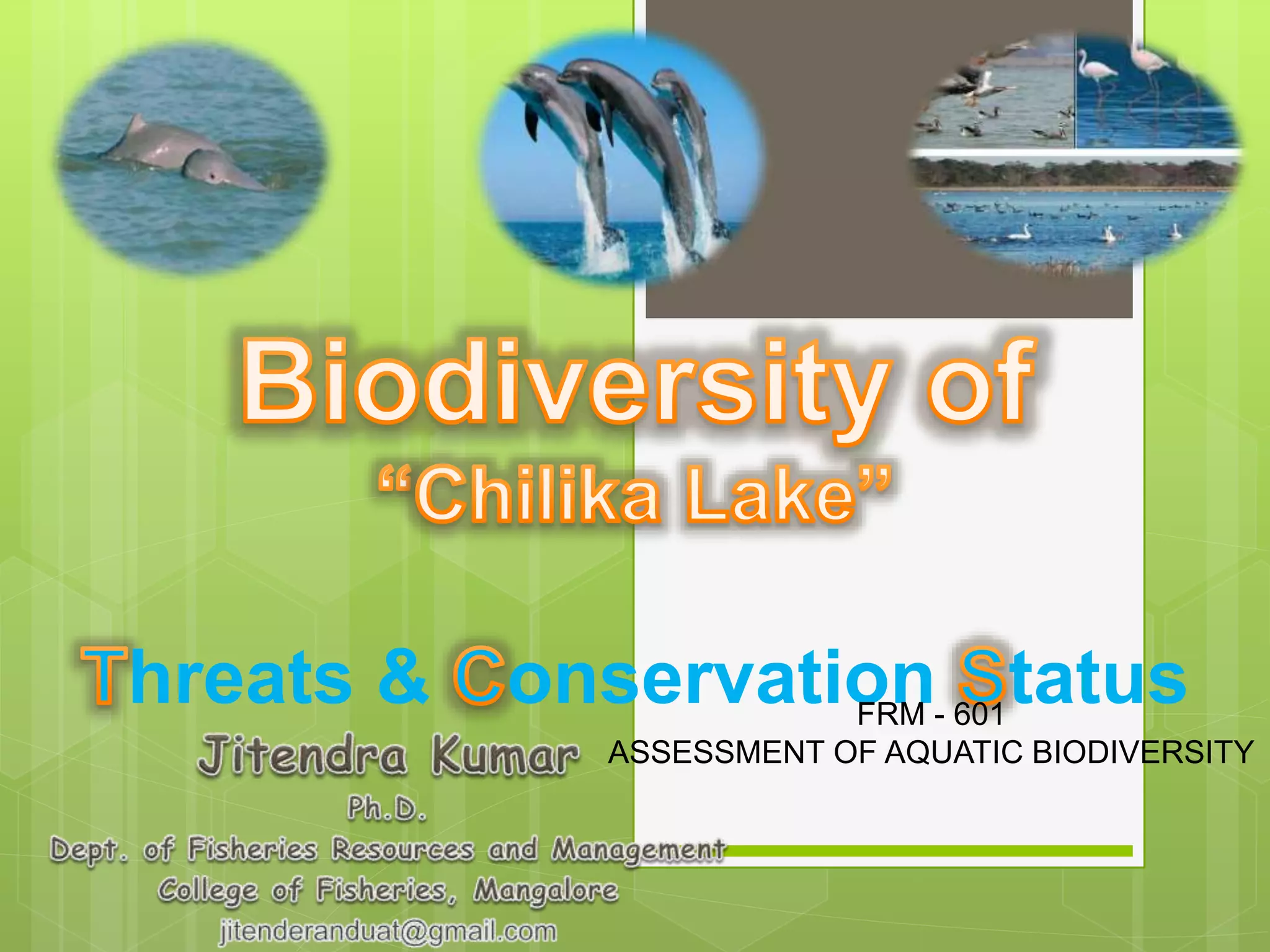 Biodiversity of
“Chilika Lake”

Threats & Conservation Status

FRM - 601
ASSESSMENT OF AQUATIC BIODIVERSITY

Jitendra Kumar
Ph.D.
Dept. of Fisheries Resources and Management
College of Fisheries, Mangalore
jitenderanduat@gmail.com